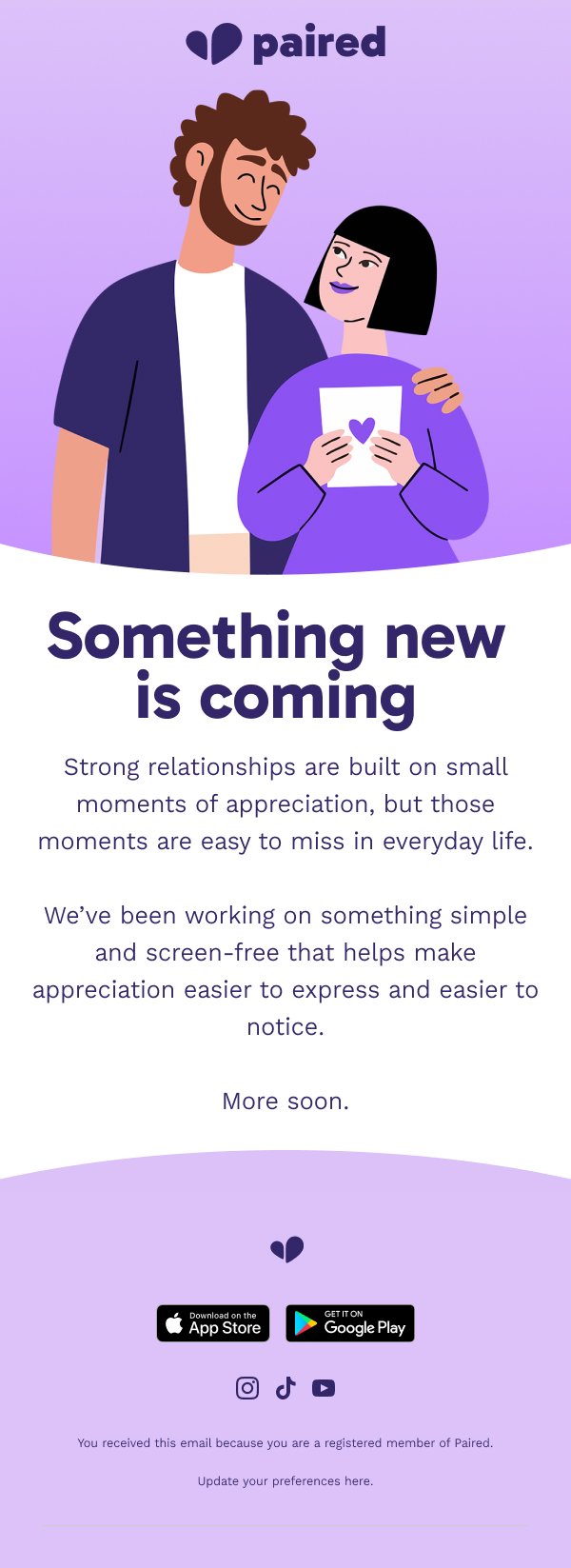 paired

Something new is coming

Strong relationships are built on small moments of appreciation, but those moments are easy to miss in everyday life.

We've been working on something simple and screen-free that helps make appreciation easier to express and easier to notice.

More soon.

Download on the App Store

GET IT ON Google Play

You received this email because you are a registered member of Paired.

Update your preferences here.